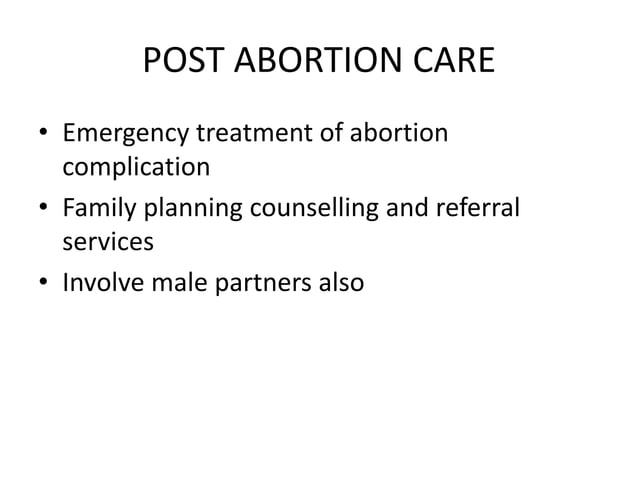 POST ABORTION CARE

• Emergency treatment of abortion complication
• Family planning counselling and referral services
• Involve male partners also